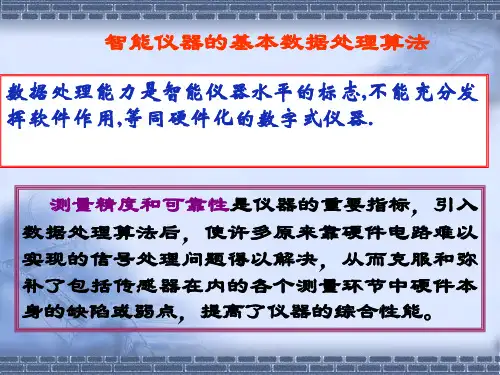 智能仪器的基本数据处理算法

数据处理能力是智能仪器水平的标志,不能充分发挥软件作用,等同硬件化的数字式仪器.

测量精度和可靠性是仪器的重要指标，引入数据处理算法后，使许多原来靠硬件电路难以实现的信号处理问题得以解决，从而克服和弥补了包括传感器在内的各个测量环节中硬件本身的缺陷或弱点，提高了仪器的综合性能。